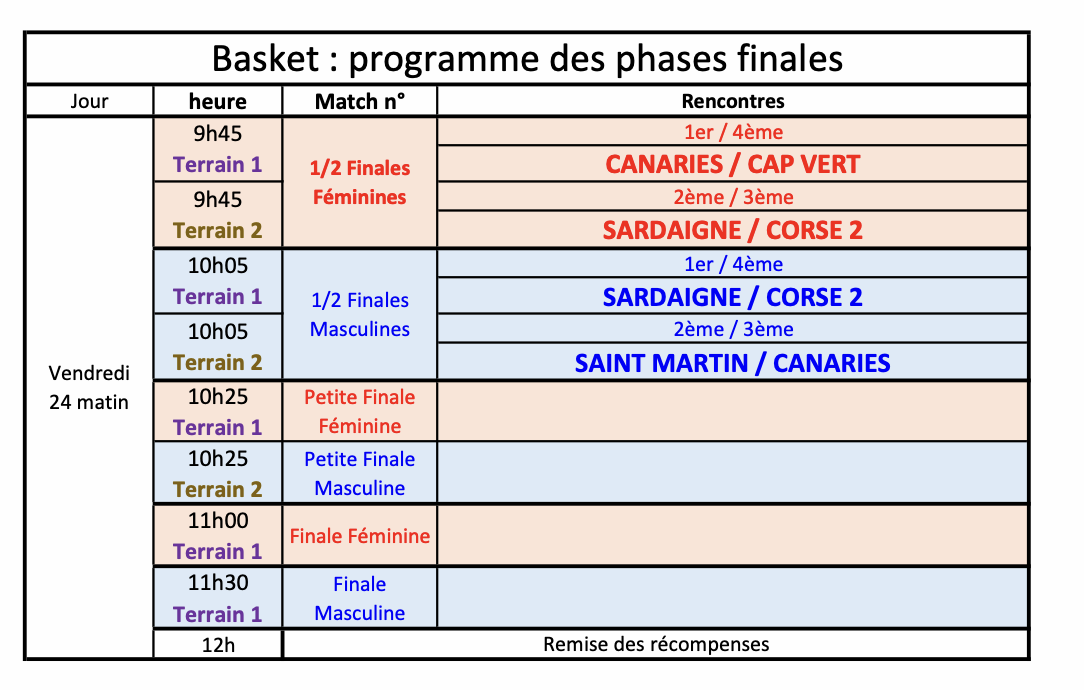 Basket : programme des phases finales

| Jour | heure | Match n° | Rencontres |
|---|---|---|---|
| Vendredi 24 matin | 9h45 Terrain 1 | 1/2 Finales Féminines | 1er / 4ème CANARIES / CAP VERT |
| | 9h45 Terrain 2 | | 2ème / 3ème SARDAIGNE / CORSE 2 |
| | 10h05 Terrain 1 | 1/2 Finales Masculines | 1er / 4ème SARDAIGNE / CORSE 2 |
| | 10h05 Terrain 2 | | 2ème / 3ème SAINT MARTIN / CANARIES |
| | 10h25 Terrain 1 | Petite Finale Féminine | |
| | 10h25 Terrain 2 | Petite Finale Masculine | |
| | 11h00 Terrain 1 | Finale Féminine | |
| | 11h30 Terrain 1 | Finale Masculine | |
| | 12h | Remise des récompenses | |